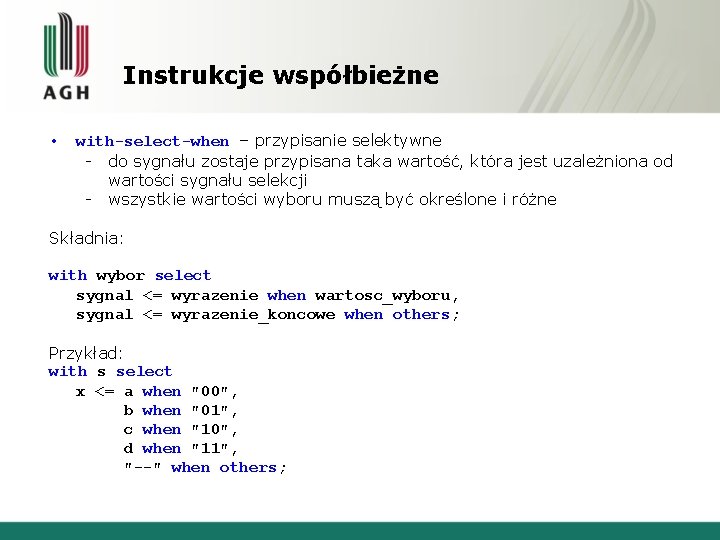 AGH

Instrukcje współbieżne

• with-select-when – przypisanie selektywne
  - do sygnału zostaje przypisana taka wartość, która jest uzależniona od wartości sygnału selekcji
  - wszystkie wartości wyboru muszą być określone i różne

Składnia:

with wybor select
   sygnal <= wyrazenie when wartosc_wyboru,
   sygnal <= wyrazenie_koncowe when others;

Przykład:
with s select
   x <= a when "00",
        b when "01",
        c when "10",
        d when "11",
        "--" when others;